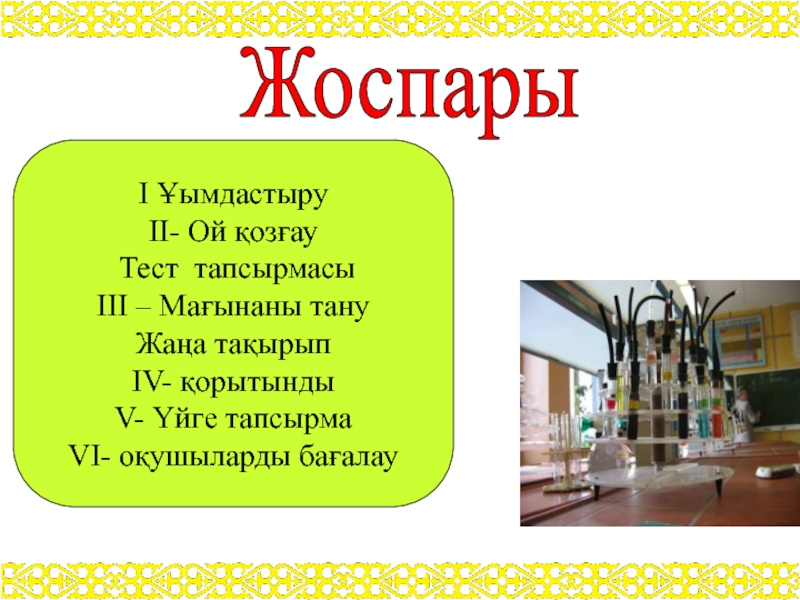 Жоспары

I Ұымдастыру
II- Ой қозғау
Тест тапсырмасы
III – Мағынаны тану
Жаңа тақырып
IV- қорытынды
V- Үйге тапсырма
VI- оқушыларды бағалау